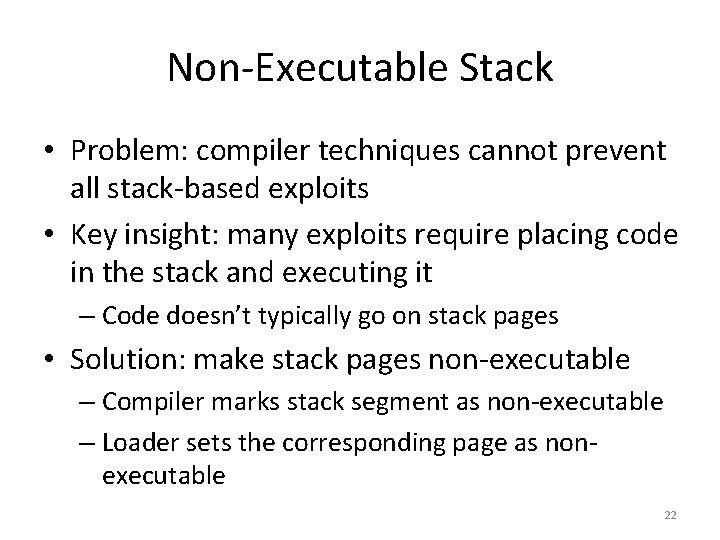 Non-Executable Stack

• Problem: compiler techniques cannot prevent all stack-based exploits
• Key insight: many exploits require placing code in the stack and executing it
  – Code doesn't typically go on stack pages
• Solution: make stack pages non-executable
  – Compiler marks stack segment as non-executable
  – Loader sets the corresponding page as non-executable

22